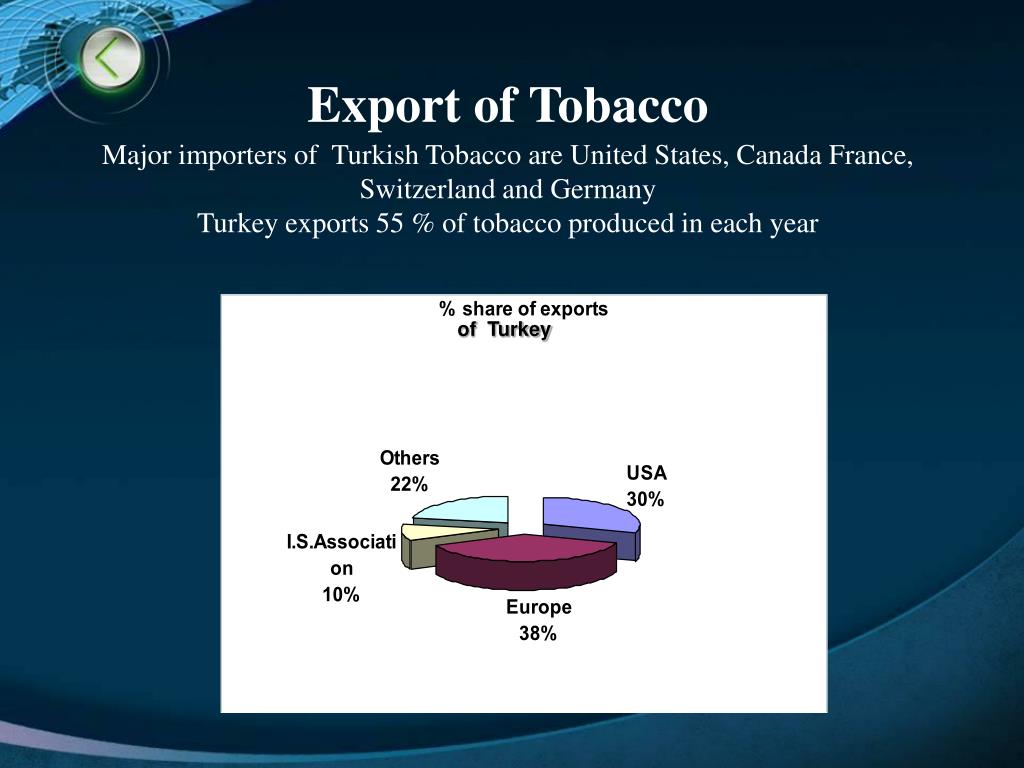 Export of Tobacco

Major importers of Turkish Tobacco are United States, Canada France, Switzerland and Germany

Turkey exports 55 % of tobacco produced in each year

% share of exports of Turkey

Others 22%

USA 30%

I.S.Association 10%

Europe 38%